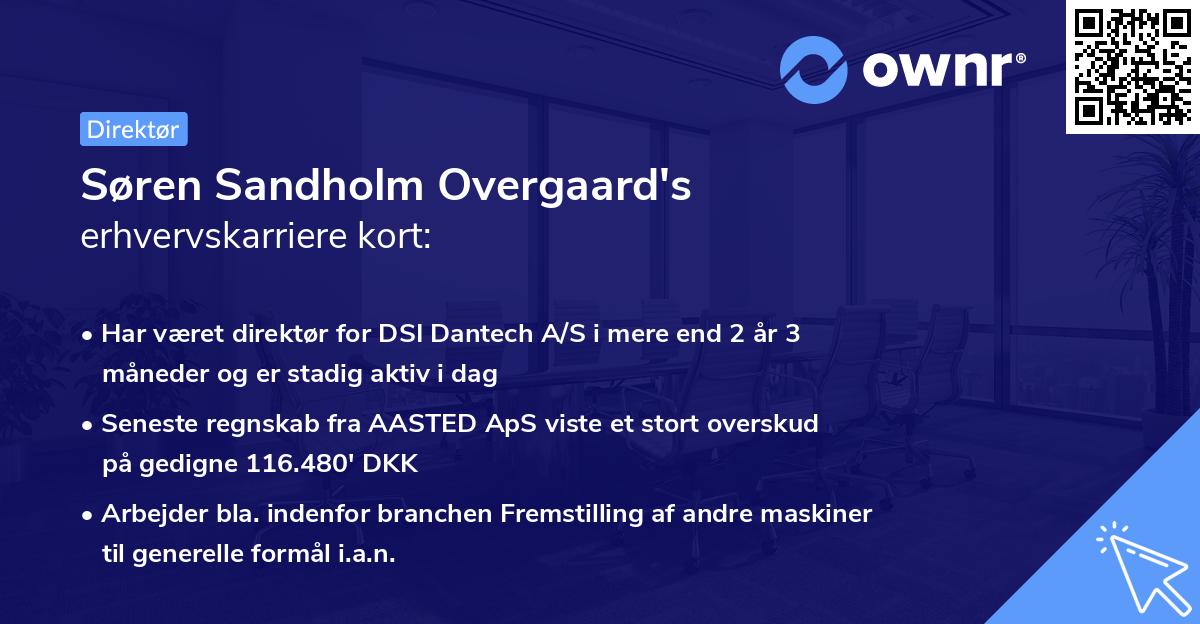 ownr®

Direktør

Søren Sandholm Overgaard's
erhvervskarriere kort:

• Har været direktør for DSI Dantech A/S i mere end 2 år 3 måneder og er stadig aktiv i dag

• Seneste regnskab fra AASTED ApS viste et stort overskud på gedigne 116.480' DKK

• Arbejder bla. indenfor branchen Fremstilling af andre maskiner til generelle formål i.a.n.